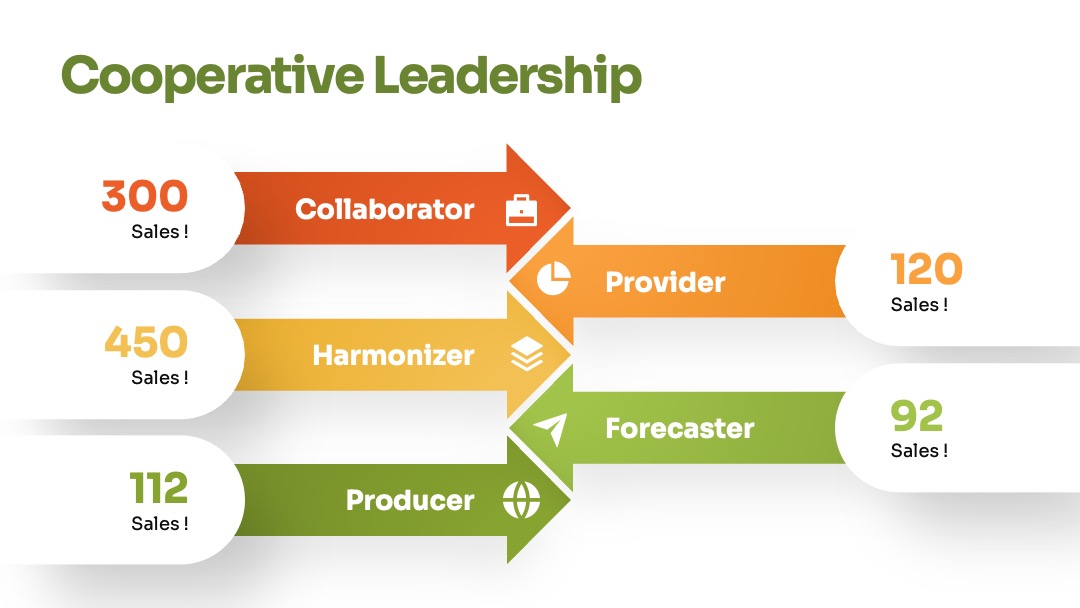 Cooperative Leadership

300
Sales !

Collaborator

Provider

120
Sales !

450
Sales !

Harmonizer

Forecaster

92
Sales !

112
Sales !

Producer